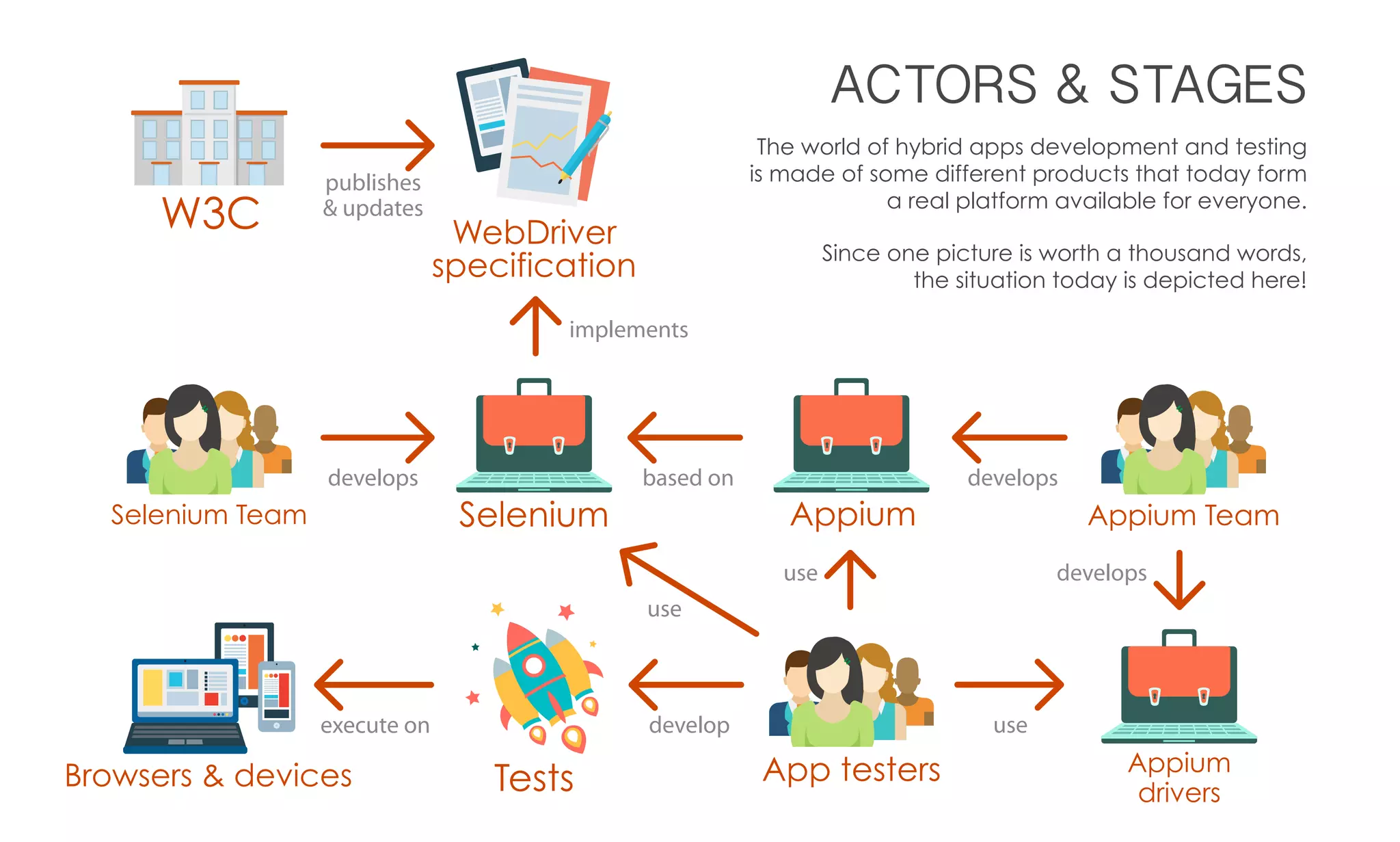 ACTORS & STAGES

The world of hybrid apps development and testing is made of some different products that today form a real platform available for everyone.

Since one picture is worth a thousand words, the situation today is depicted here!

W3C

publishes & updates

WebDriver specification

implements

Selenium Team

develops

Selenium

based on

Appium

develops

Appium Team

use

use

develops

Browsers & devices

execute on

Tests

develop

App testers

use

Appium drivers